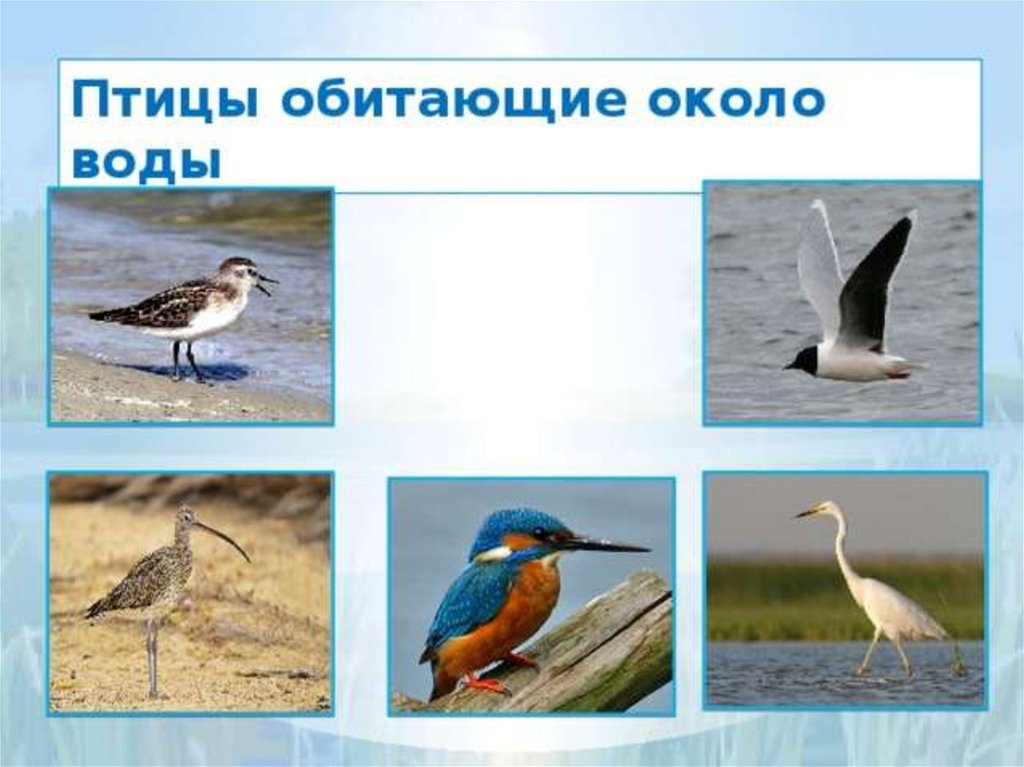 Птицы обитающие около воды